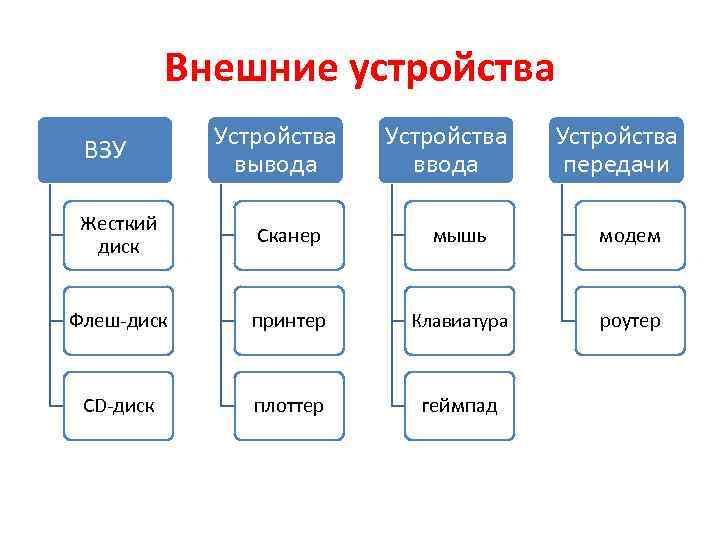 Внешние устройства

ВЗУ

Жесткий диск

Флеш-диск

CD-диск

Устройства вывода

Сканер

принтер

плоттер

Устройства ввода

мышь

Клавиатура

геймпад

Устройства передачи

модем

роутер